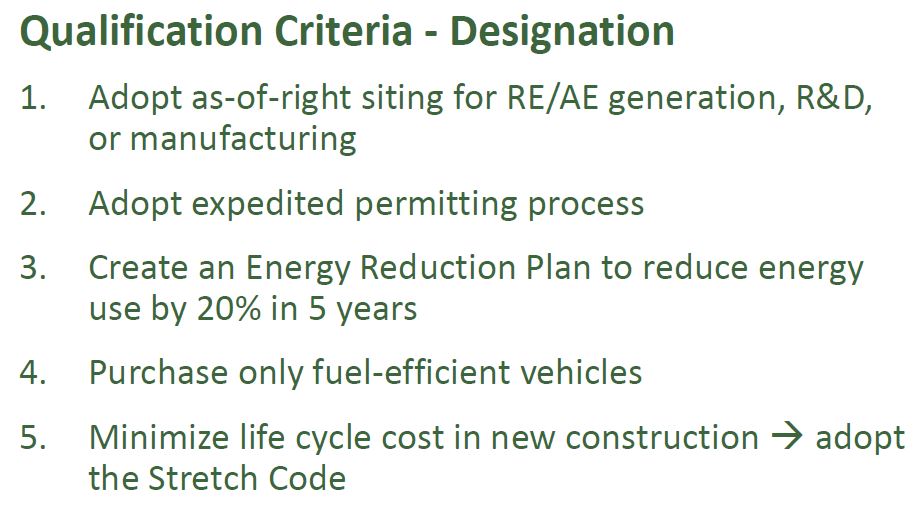 Qualification Criteria - Designation

1. Adopt as-of-right siting for RE/AE generation, R&D, or manufacturing

2. Adopt expedited permitting process

3. Create an Energy Reduction Plan to reduce energy use by 20% in 5 years

4. Purchase only fuel-efficient vehicles

5. Minimize life cycle cost in new construction → adopt the Stretch Code